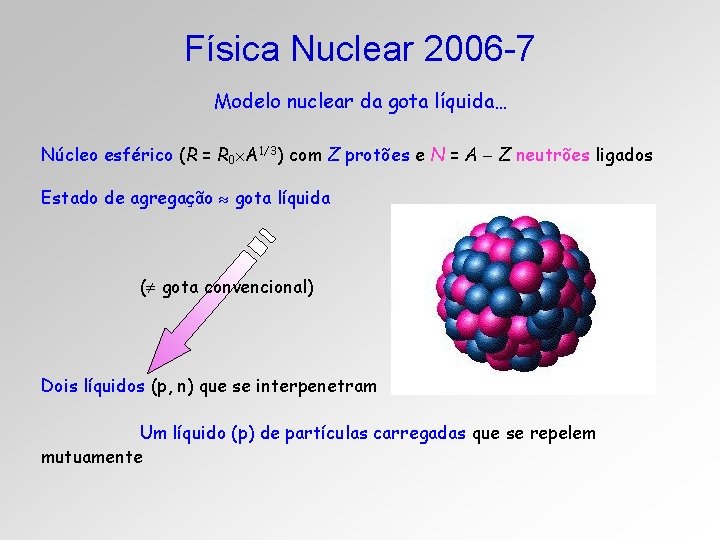 Física Nuclear 2006-7

Modelo nuclear da gota líquida…

Núcleo esférico ($R = R_0 \times A^{1/3}$) com $Z$ protões e $N = A - Z$ neutrões ligados

Estado de agregação $\approx$ gota líquida

($\neq$ gota convencional)

Dois líquidos (p, n) que se interpenetram

Um líquido (p) de partículas carregadas que se repelem mutuamente